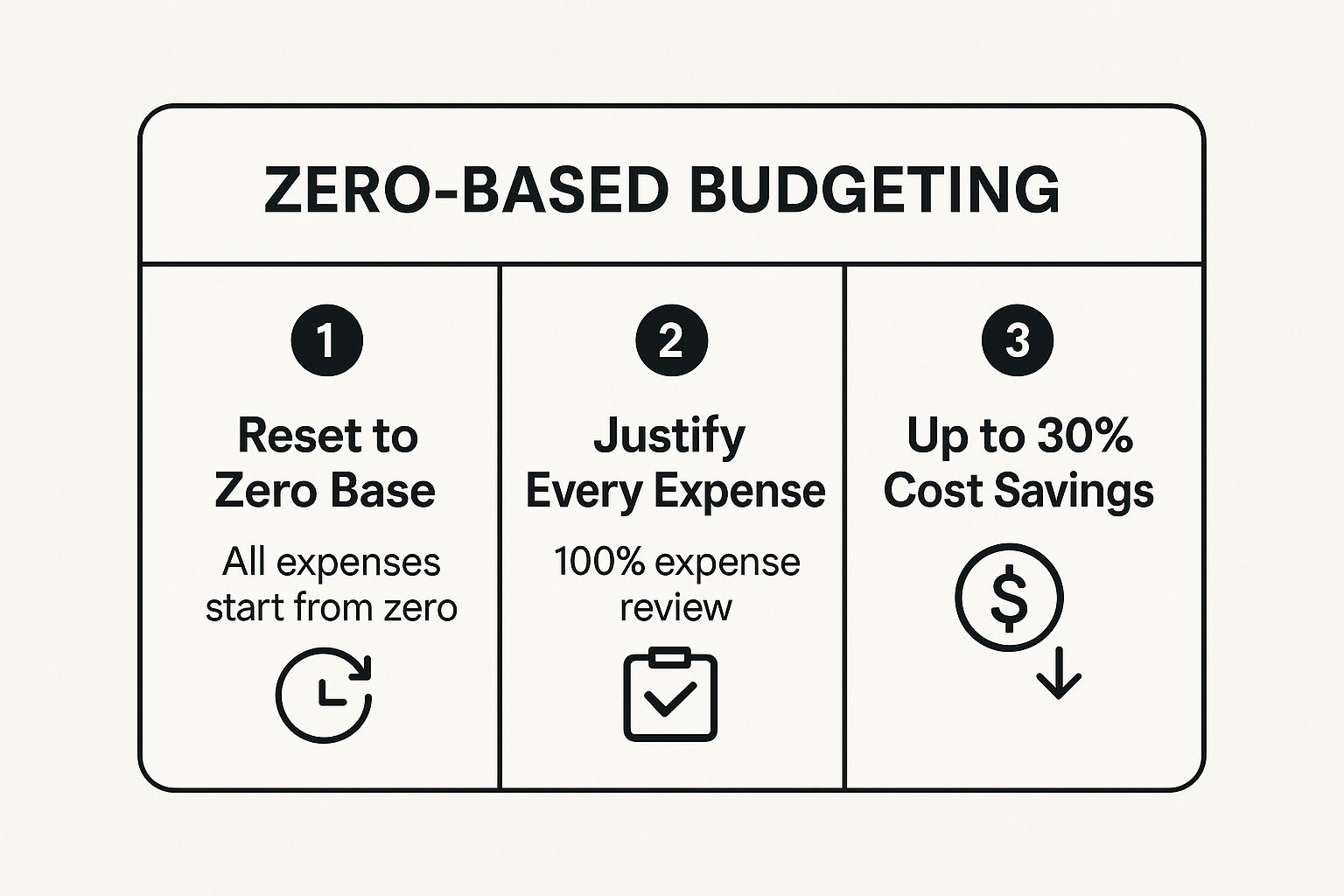 ZERO-BASED BUDGETING

1

Reset to Zero Base

All expenses start from zero

2

Justify Every Expense

100% expense review

3

Up to 30% Cost Savings

$